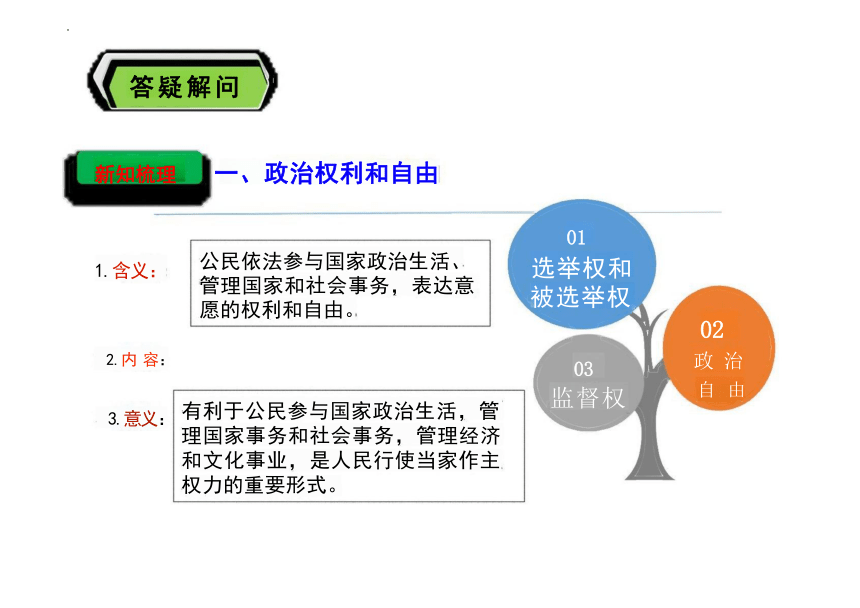 答疑解问

新知梳理

一、政治权利和自由

1. 含义：

公民依法参与国家政治生活、管理国家和社会事务，表达意愿的权利和自由。

2. 内 容：

3. 意义：

有利于公民参与国家政治生活，管理国家事务和社会事务，管理经济和文化事业，是人民行使当家作主权力的重要形式。

01
选举权和被选举权

02
政 治
自 由

03
监督权